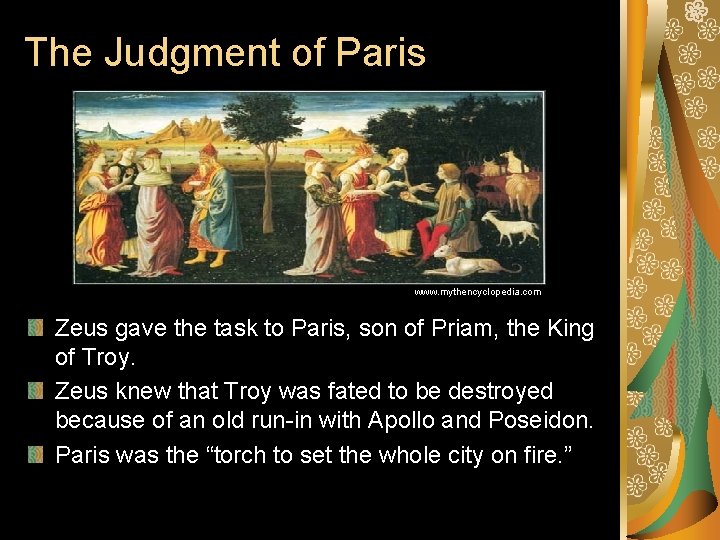 The Judgment of Paris

www.mythencyclopedia.com

Zeus gave the task to Paris, son of Priam, the King of Troy.

Zeus knew that Troy was fated to be destroyed because of an old run-in with Apollo and Poseidon.

Paris was the “torch to set the whole city on fire.”